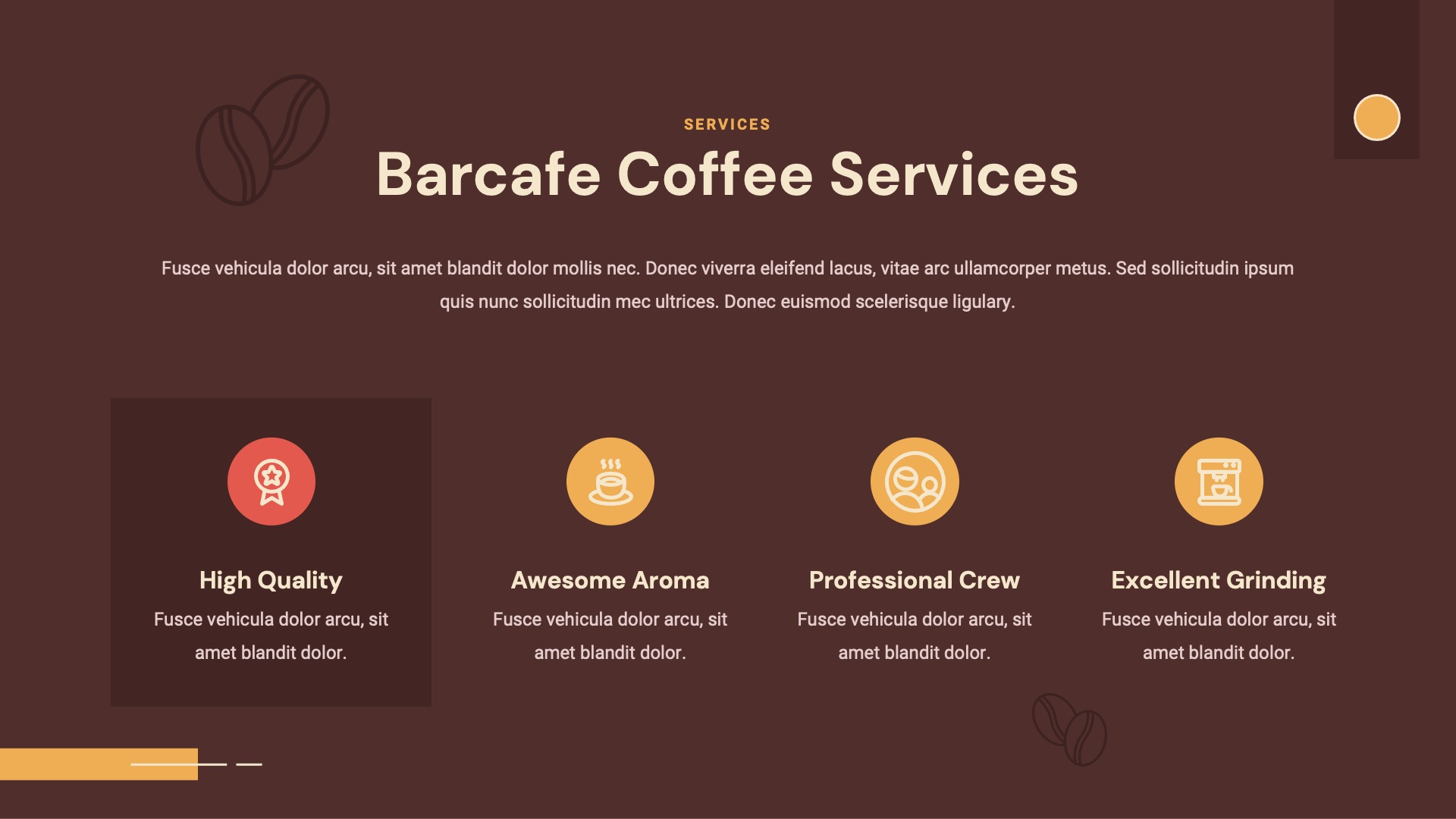 SERVICES

Barcafe Coffee Services

Fusce vehicula dolor arcu, sit amet blandit dolor mollis nec. Donec viverra eleifend lacus, vitae arc ullamcorper metus. Sed sollicitudin ipsum quis nunc sollicitudin mec ultrices. Donec euismod scelerisque ligulary.

High Quality

Fusce vehicula dolor arcu, sit amet blandit dolor.

Awesome Aroma

Fusce vehicula dolor arcu, sit amet blandit dolor.

Professional Crew

Fusce vehicula dolor arcu, sit amet blandit dolor.

Excellent Grinding

Fusce vehicula dolor arcu, sit amet blandit dolor.